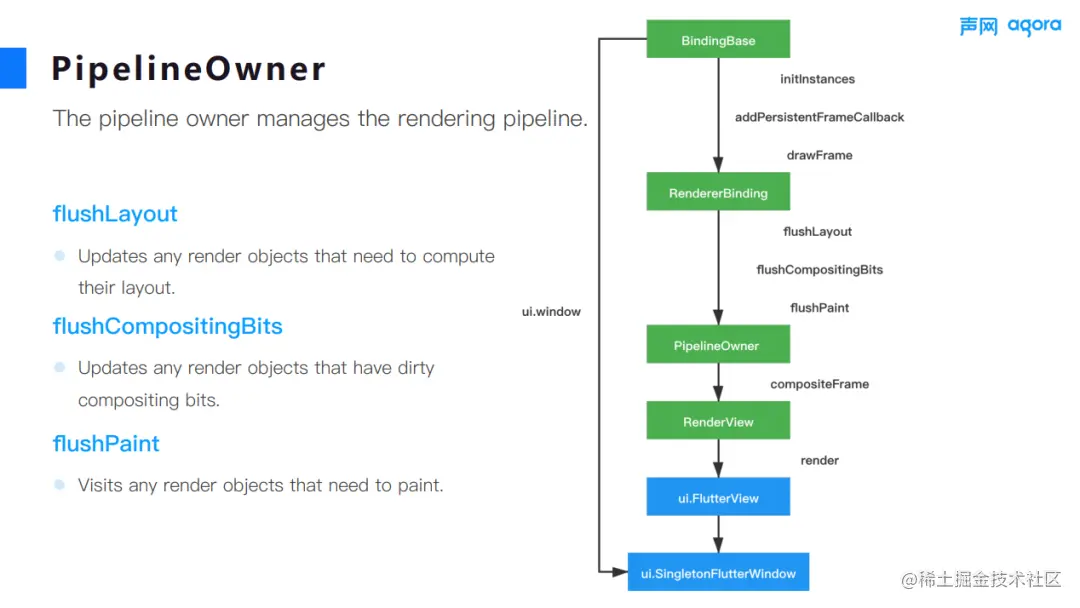 声网 agora

PipelineOwner

The pipeline owner manages the rendering pipeline.

flushLayout

Updates any render objects that need to compute their layout.

flushCompositingBits

Updates any render objects that have dirty compositing bits.

flushPaint

Visits any render objects that need to paint.

BindingBase

initInstances

addPersistentFrameCallback

drawFrame

RendererBinding

flushLayout

flushCompositingBits

flushPaint

ui.window

PipelineOwner

compositeFrame

RenderView

render

ui.FlutterView

ui.SingletonFlutterWindow

@稀土掘金技术社区